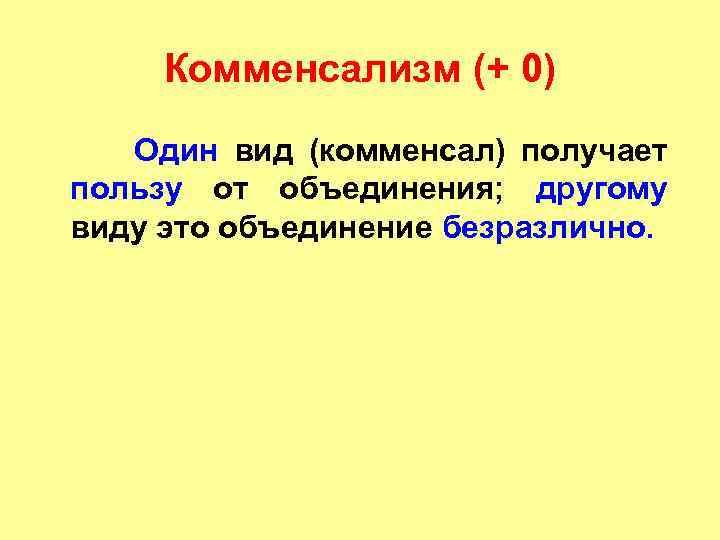 Комменсализм (+ 0)

Один вид (комменсал) получает пользу от объединения; другому виду это объединение безразлично.